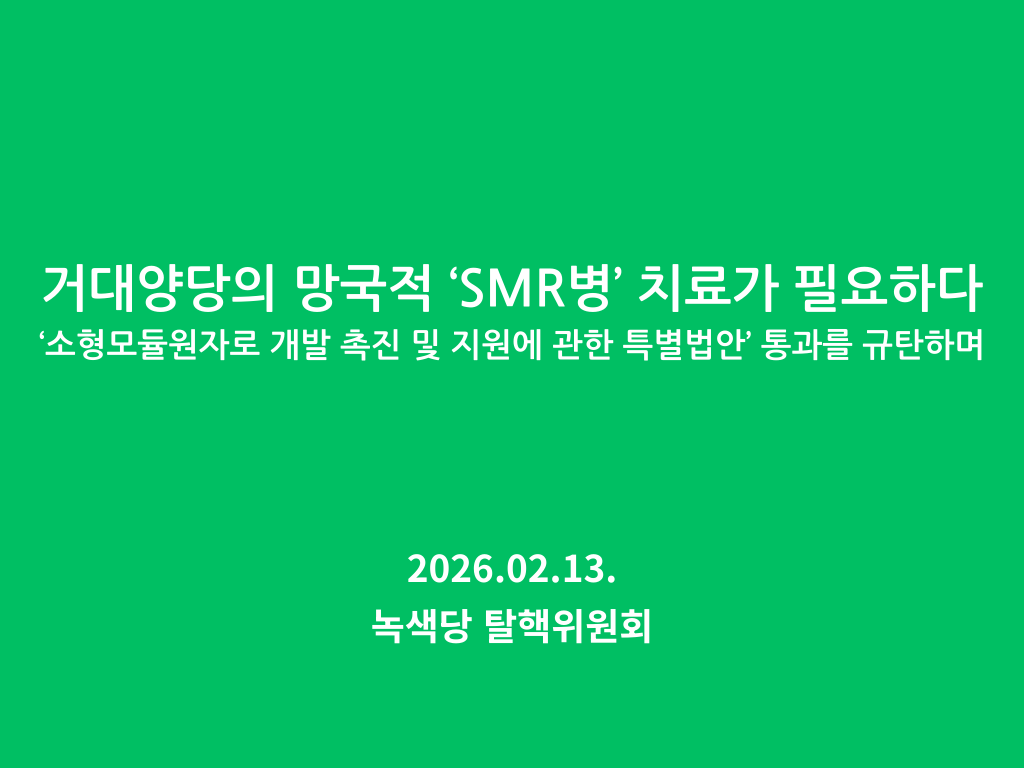 거대양당의 망국적 ‘SMR병’ 치료가 필요하다
‘소형모듈원자로 개발 촉진 및 지원에 관한 특별법안’ 통과를 규탄하며

2026.02.13.
녹색당 탈핵위원회